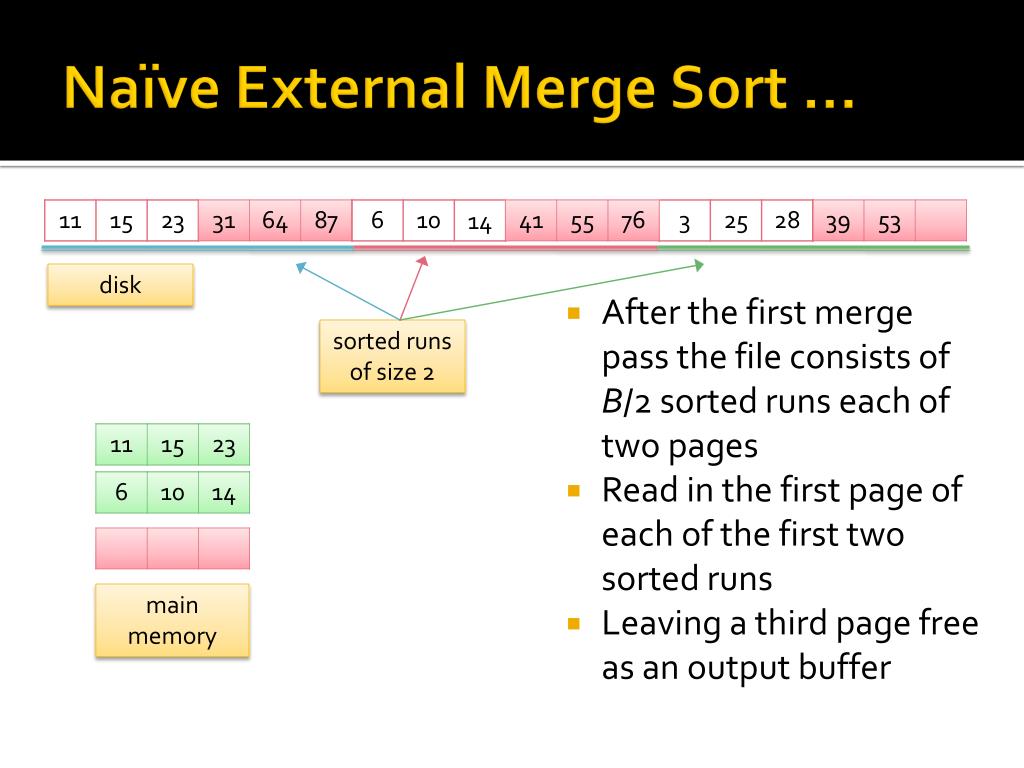 Naïve External Merge Sort …

| 11 | 15 | 23 | 31 | 64 | 87 | 6 | 10 | 14 | 41 | 55 | 76 | 3 | 25 | 28 | 39 | 53 | |
|---|---|---|---|---|---|---|---|---|---|---|---|---|---|---|---|---|---|

disk

sorted runs of size 2

| 11 | 15 | 23 |
|---|---|---|
| 6 | 10 | 14 |
| | | |

main memory

- After the first merge pass the file consists of $B/2$ sorted runs each of two pages
- Read in the first page of each of the first two sorted runs
- Leaving a third page free as an output buffer